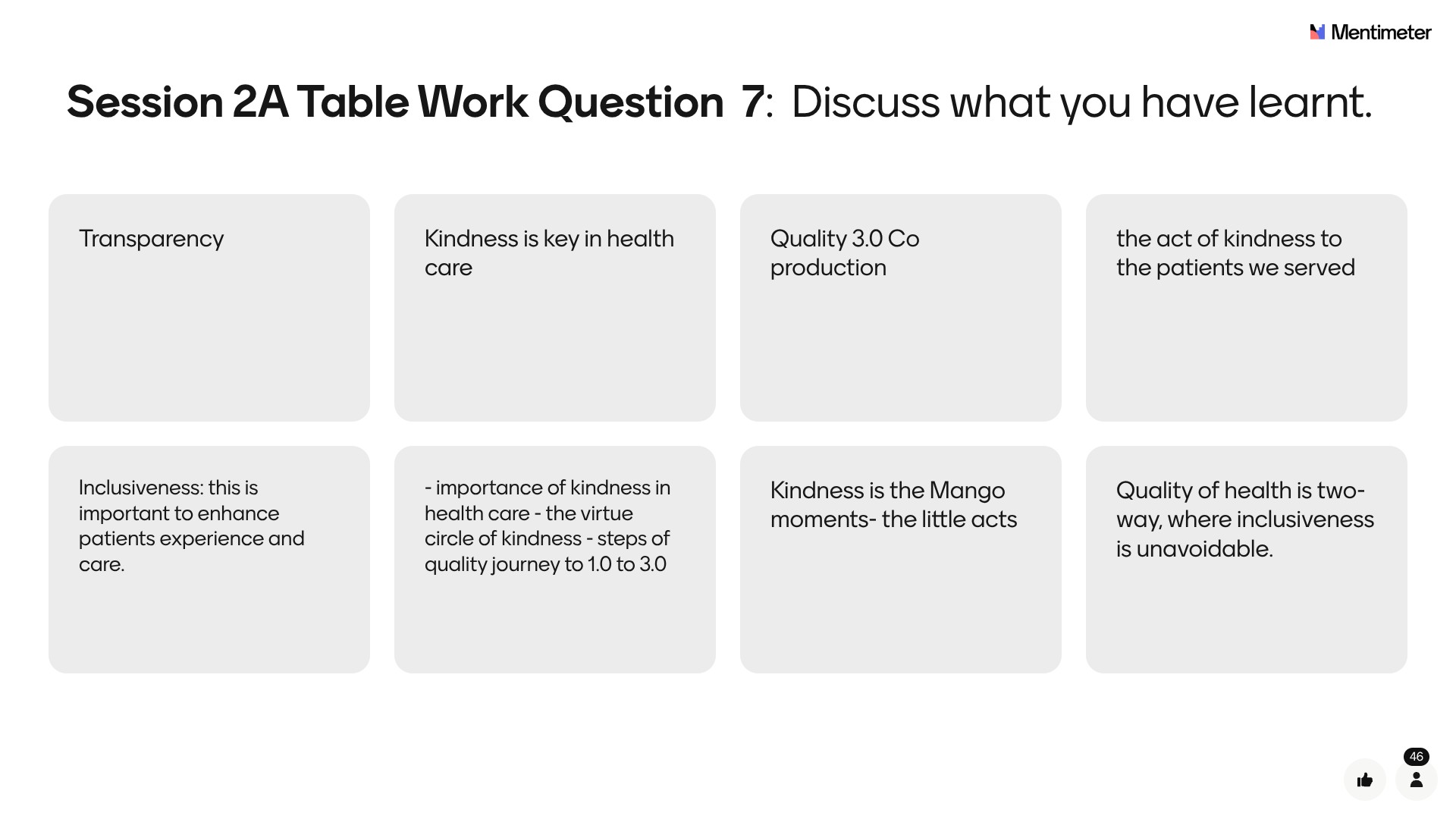 Mentimeter

Session 2A Table Work Question 7: Discuss what you have learnt.

Transparency

Kindness is key in health care

Quality 3.0 Co production

the act of kindness to the patients we served

Inclusiveness: this is important to enhance patients experience and care.

- importance of kindness in health care - the virtue circle of kindness - steps of quality journey to 1.0 to 3.0

Kindness is the Mango moments- the little acts

Quality of health is two-way, where inclusiveness is unavoidable.

46